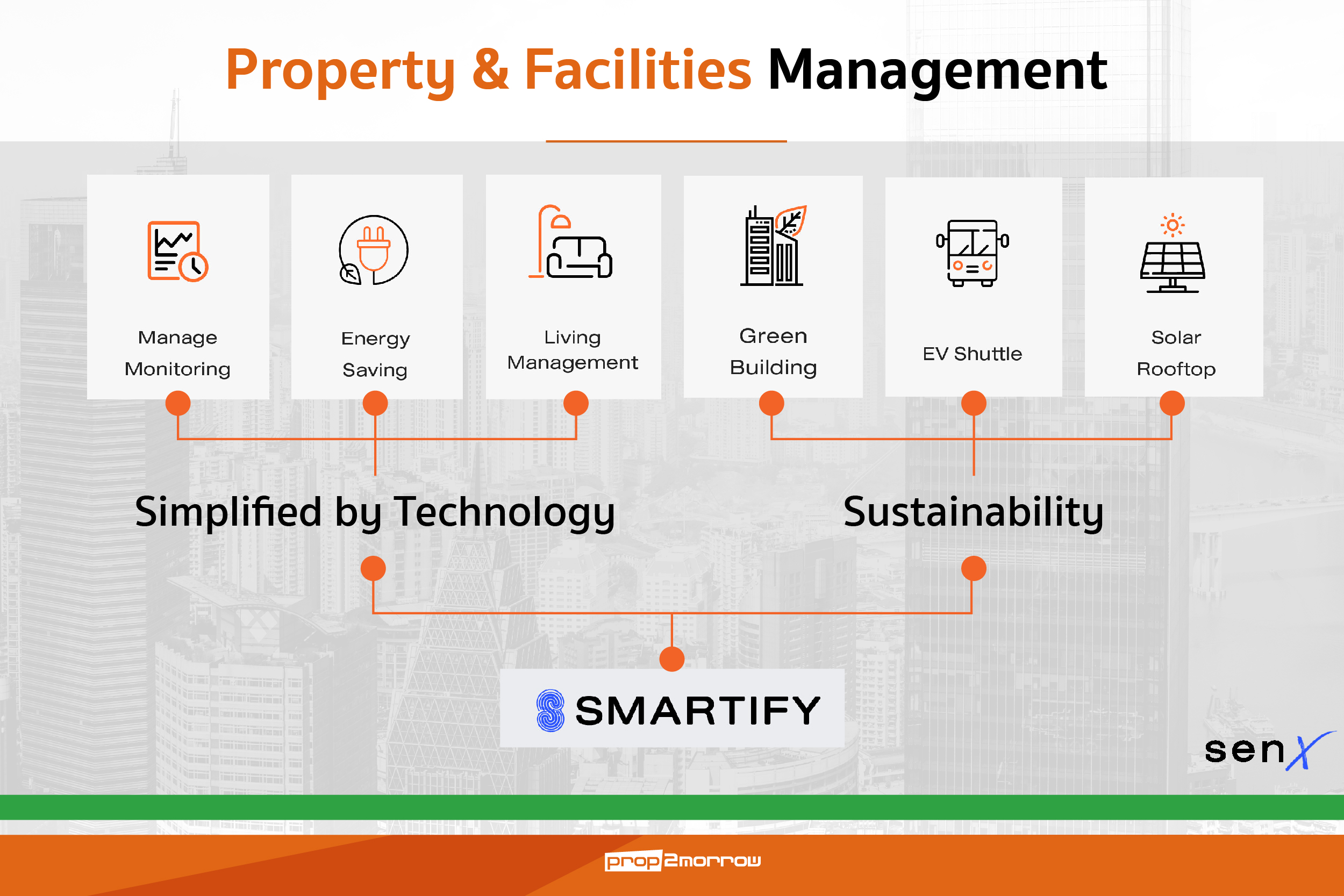 Property & Facilities Management

Manage Monitoring

Energy Saving

Living Management

Green Building

EV Shuttle

Solar Rooftop

Simplified by Technology

Sustainability

SMARTIFY

senX

prop2morrow